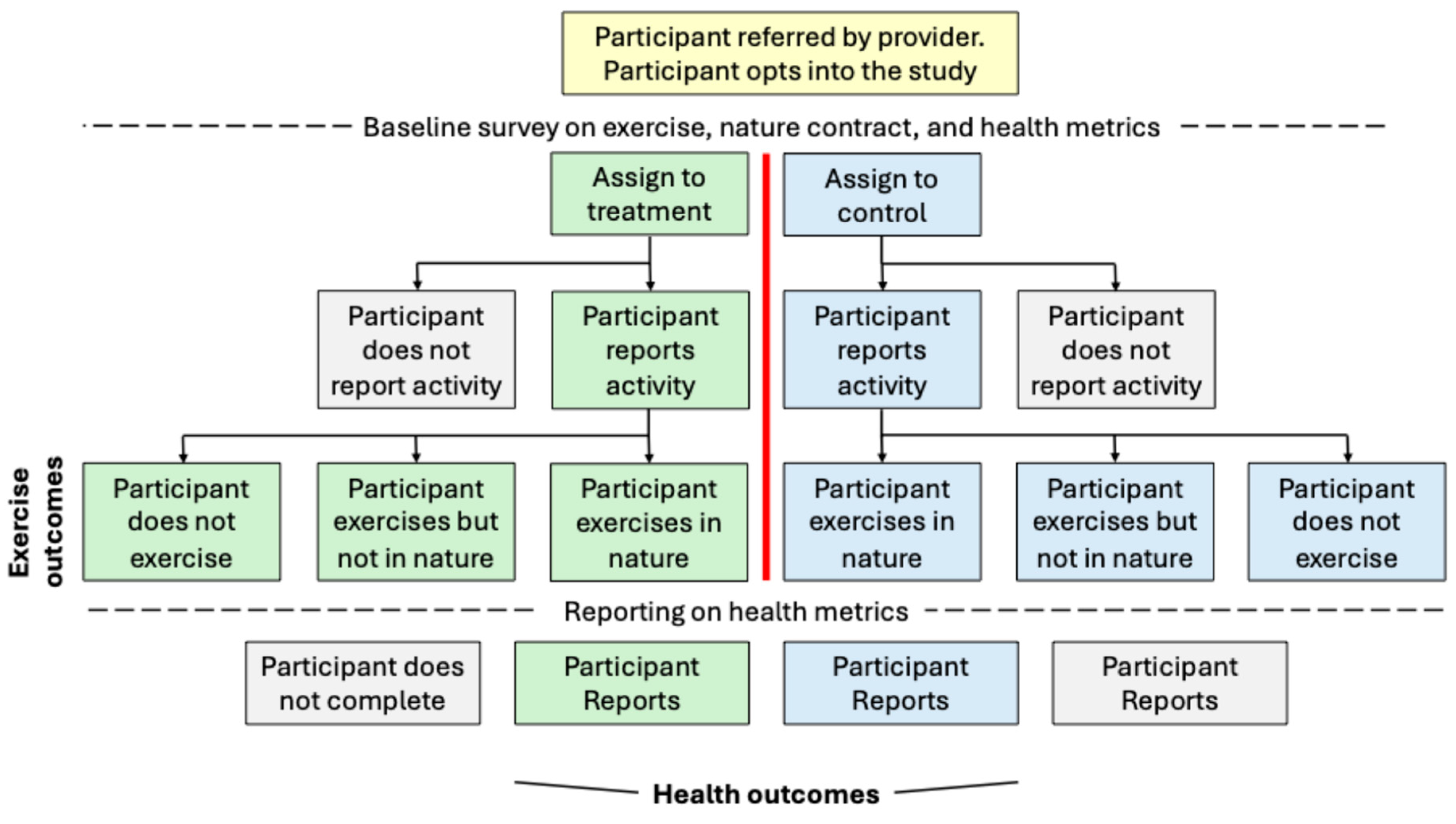 Participant referred by provider.
Participant opts into the study

Baseline survey on exercise, nature contract, and health metrics

Assign to treatment

Assign to control

Participant does not report activity

Participant reports activity

Participant reports activity

Participant does not report activity

Exercise outcomes

Participant does not exercise

Participant exercises but not in nature

Participant exercises in nature

Participant exercises in nature

Participant exercises but not in nature

Participant does not exercise

Reporting on health metrics

Participant does not complete

Participant Reports

Participant Reports

Participant Reports

Health outcomes